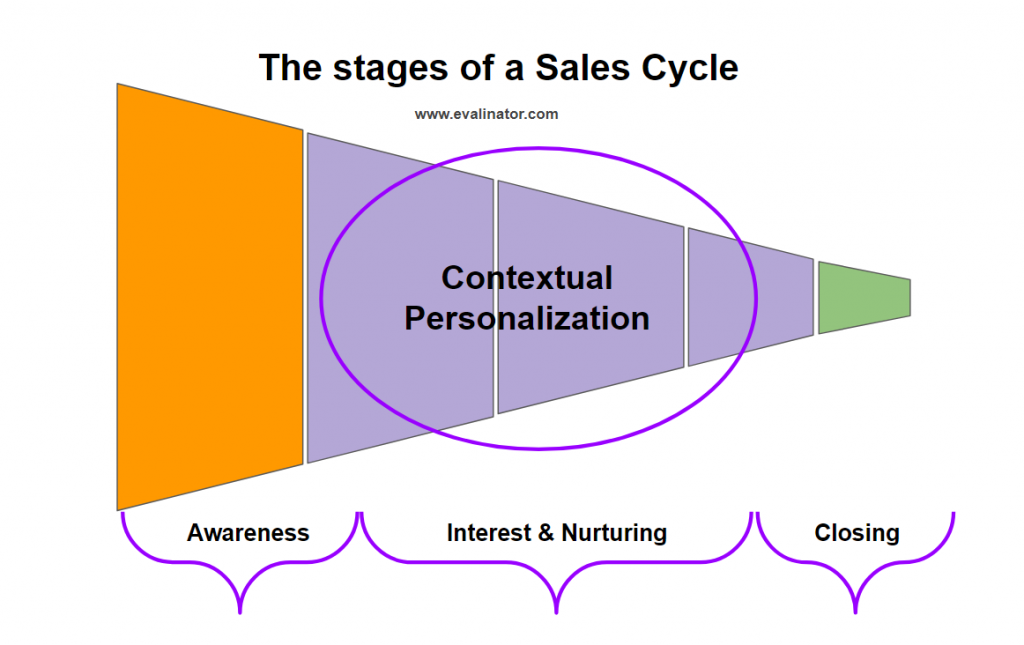 The stages of a Sales Cycle

www.evalinator.com

Contextual Personalization

Awareness

Interest & Nurturing

Closing